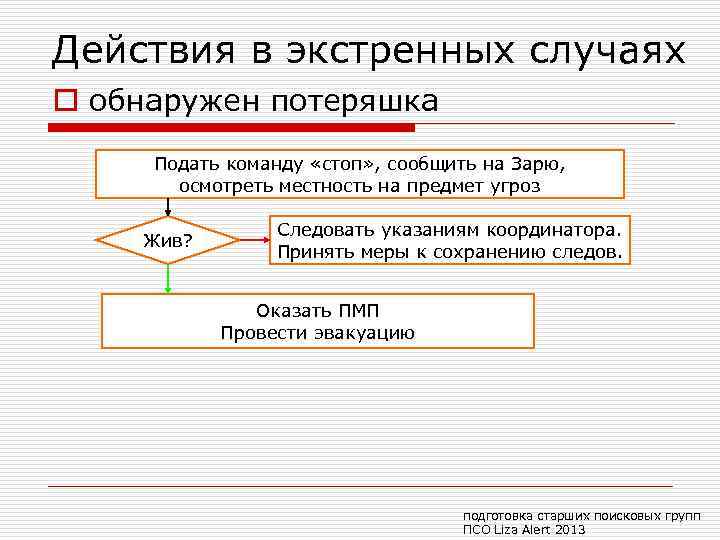 Действия в экстренных случаях

обнаружен потеряшка

Подать команду «стоп», сообщить на Зарю, осмотреть местность на предмет угроз

Жив?

Следовать указаниям координатора.
Принять меры к сохранению следов.

Оказать ПМП
Провести эвакуацию

подготовка старших поисковых групп
ПСО Liza Alert 2013